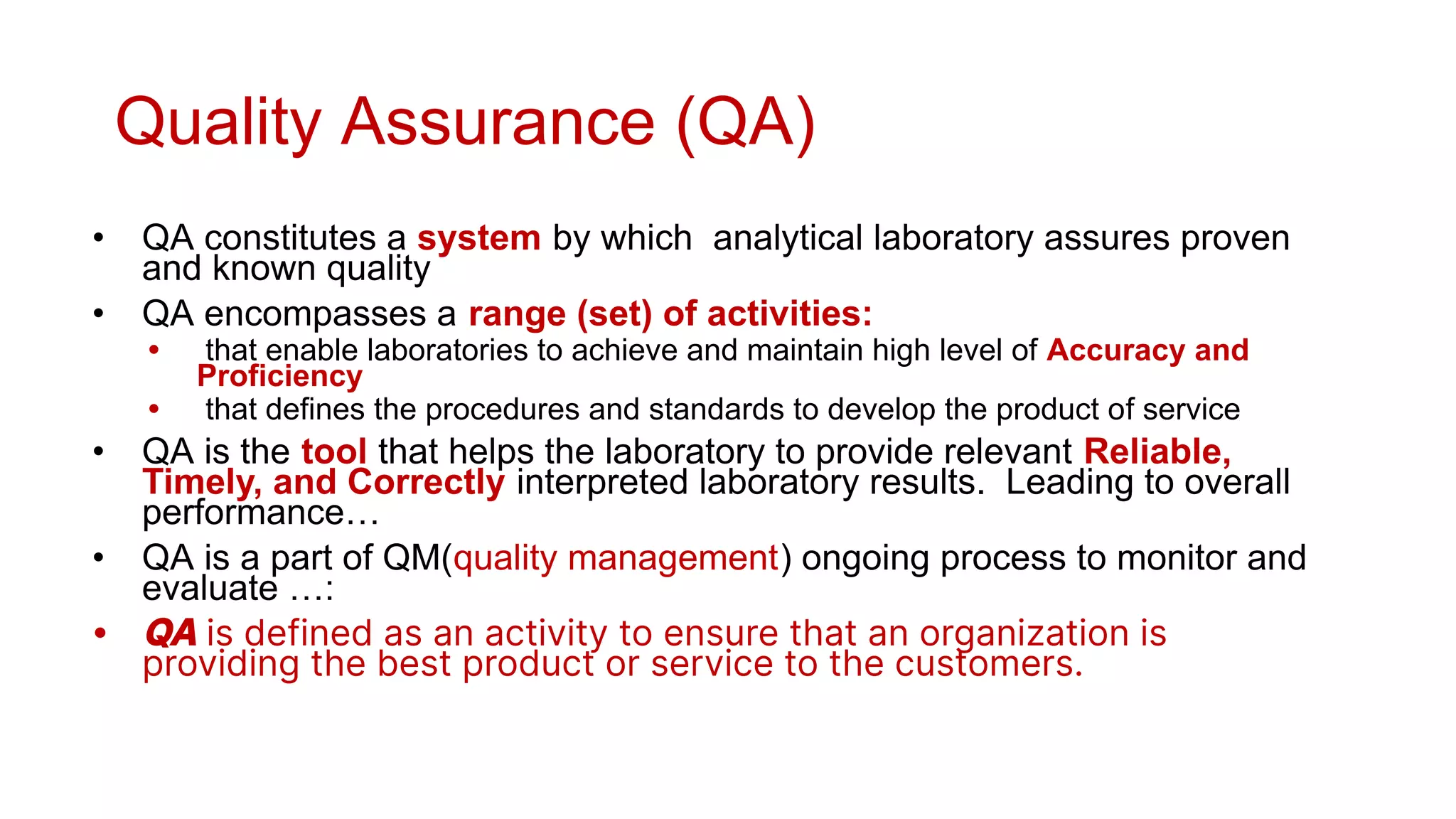 Quality Assurance (QA)

• QA constitutes a system by which analytical laboratory assures proven and known quality
• QA encompasses a range (set) of activities:
  • that enable laboratories to achieve and maintain high level of Accuracy and Proficiency
  • that defines the procedures and standards to develop the product of service
• QA is the tool that helps the laboratory to provide relevant Reliable, Timely, and Correctly interpreted laboratory results. Leading to overall performance…
• QA is a part of QM(quality management) ongoing process to monitor and evaluate …:
• QA is defined as an activity to ensure that an organization is providing the best product or service to the customers.